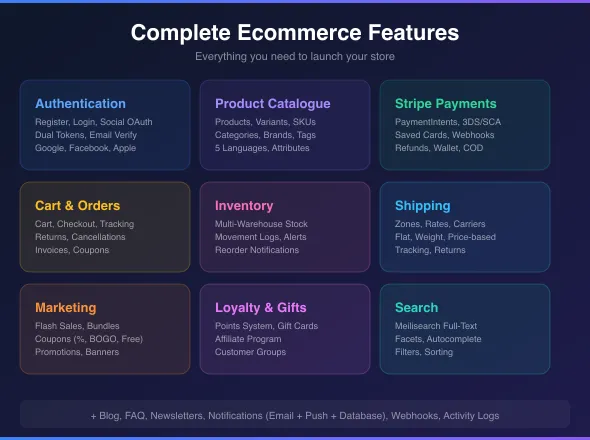 Complete Ecommerce Features

Everything you need to launch your store

Authentication
Register, Login, Social OAuth
Dual Tokens, Email Verify
Google, Facebook, Apple

Product Catalogue
Products, Variants, SKUs
Categories, Brands, Tags
5 Languages, Attributes

Stripe Payments
PaymentIntents, 3DS/SCA
Saved Cards, Webhooks
Refunds, Wallet, COD

Cart & Orders
Cart, Checkout, Tracking
Returns, Cancellations
Invoices, Coupons

Inventory
Multi-Warehouse Stock
Movement Logs, Alerts
Reorder Notifications

Shipping
Zones, Rates, Carriers
Flat, Weight, Price-based
Tracking, Returns

Marketing
Flash Sales, Bundles
Coupons (%, BOGO, Free)
Promotions, Banners

Loyalty & Gifts
Points System, Gift Cards
Affiliate Program
Customer Groups

Search
Meilisearch Full-Text
Facets, Autocomplete
Filters, Sorting

+ Blog, FAQ, Newsletters, Notifications (Email + Push + Database), Webhooks, Activity Logs